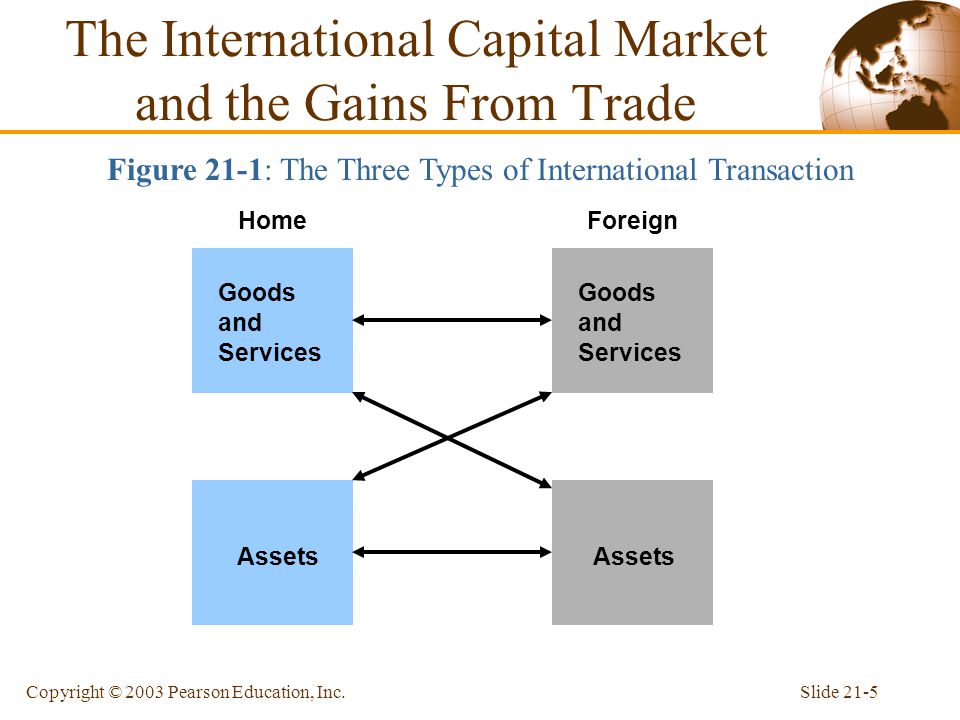 The International Capital Market and the Gains From Trade

Figure 21-1: The Three Types of International Transaction

Home

Foreign

Goods and Services

Goods and Services

Assets

Assets

Copyright © 2003 Pearson Education, Inc.

Slide 21-5